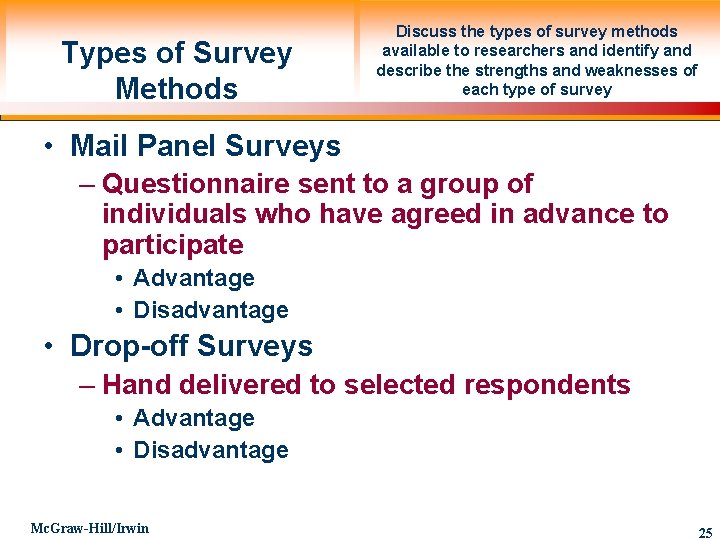 Types of Survey Methods

Discuss the types of survey methods available to researchers and identify and describe the strengths and weaknesses of each type of survey

• Mail Panel Surveys
– Questionnaire sent to a group of individuals who have agreed in advance to participate
• Advantage
• Disadvantage
• Drop-off Surveys
– Hand delivered to selected respondents
• Advantage
• Disadvantage

McGraw-Hill/Irwin

25